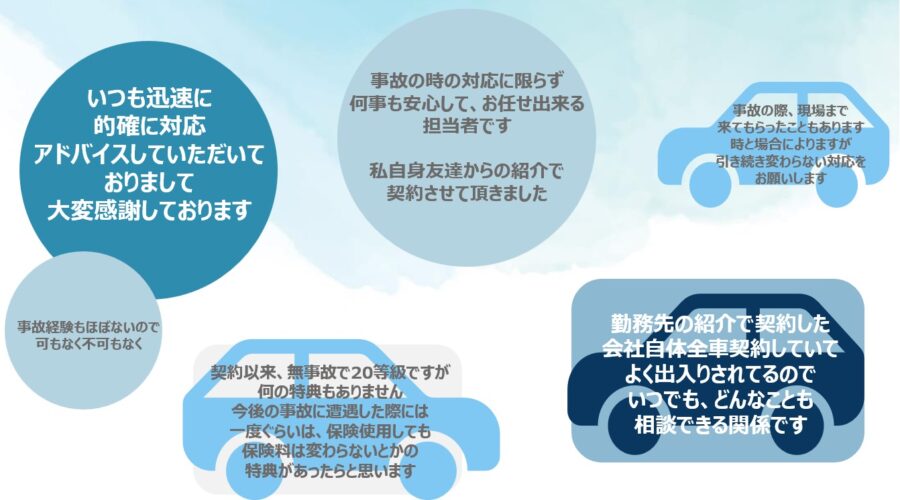 いつも迅速に
的確に対応
アドバイスしていただいて
おりまして
大変感謝しております

事故の時の対応に限らず
何事も安心して、お任せ出来る
担当者です

私自身友達からの紹介で
契約させて頂きました

事故の際、現場まで
来てもらったこともあります
時と場合によりますが
引き続き変わらない対応を
お願いします

事故経験もほぼないので
可もなく不可もなく

契約以来、無事故で20等級ですが
何の特典もありません
今後の事故に遭遇した際には
一度ぐらいは、保険使用しても
保険料は変わらないとかの
特典があったらと思います

勤務先の紹介で契約した
会社自体全車契約していて
よく出入りされてるので
いつでも、どんなことも
相談できる関係です